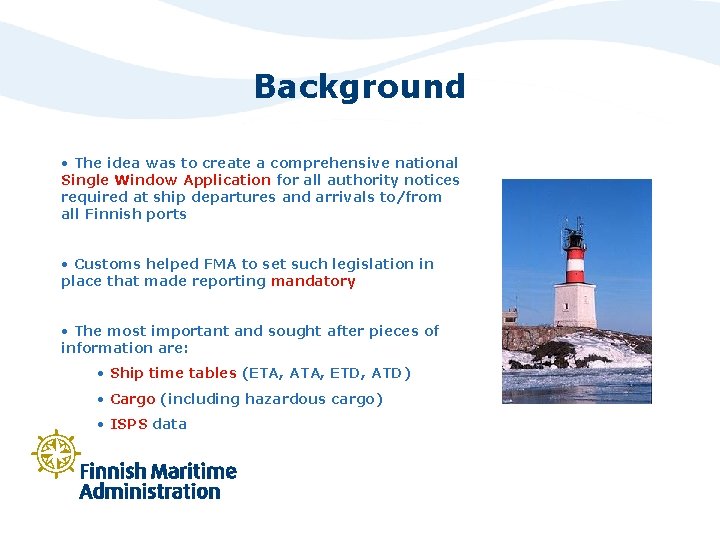 Background

• The idea was to create a comprehensive national Single Window Application for all authority notices required at ship departures and arrivals to/from all Finnish ports

• Customs helped FMA to set such legislation in place that made reporting mandatory

• The most important and sought after pieces of information are:

• Ship time tables (ETA, ATA, ETD, ATD)

• Cargo (including hazardous cargo)

• ISPS data

Finnish Maritime Administration